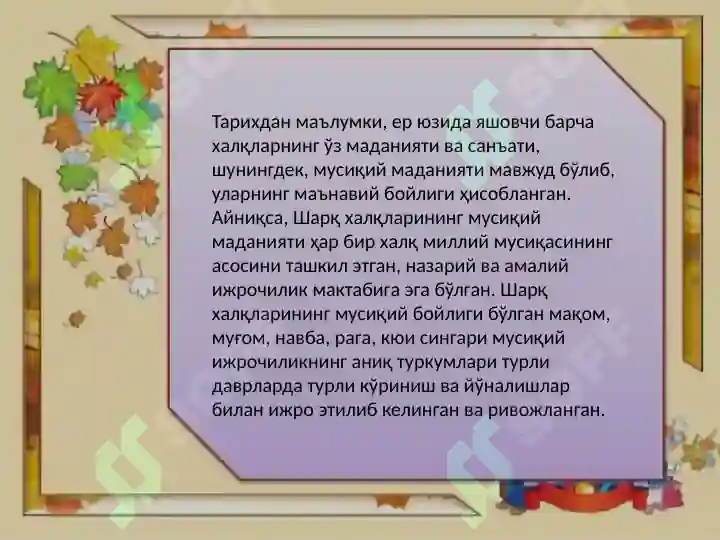 Тарихдан маълумки, ер юзида яшовчи барча халқларнинг ўз маданияти ва санъати, шунингдек, мусиқий маданияти мавжуд бўлиб, уларнинг маънавий бойлиги ҳисобланган. Айниқса, Шарқ халқларининг мусиқий маданияти ҳар бир халқ миллий мусиқасининг асосини ташкил этган, назарий ва амалий ижрочилик мактабига эга бўлган. Шарқ халқларининг мусиқий бойлиги бўлган мақом, муғом, навба, рага, кюи сингари мусиқий ижрочиликнинг аниқ туркумлари турли даврларда турли кўриниш ва йўналишлар билан ижро этилиб келинган ва ривожланган.